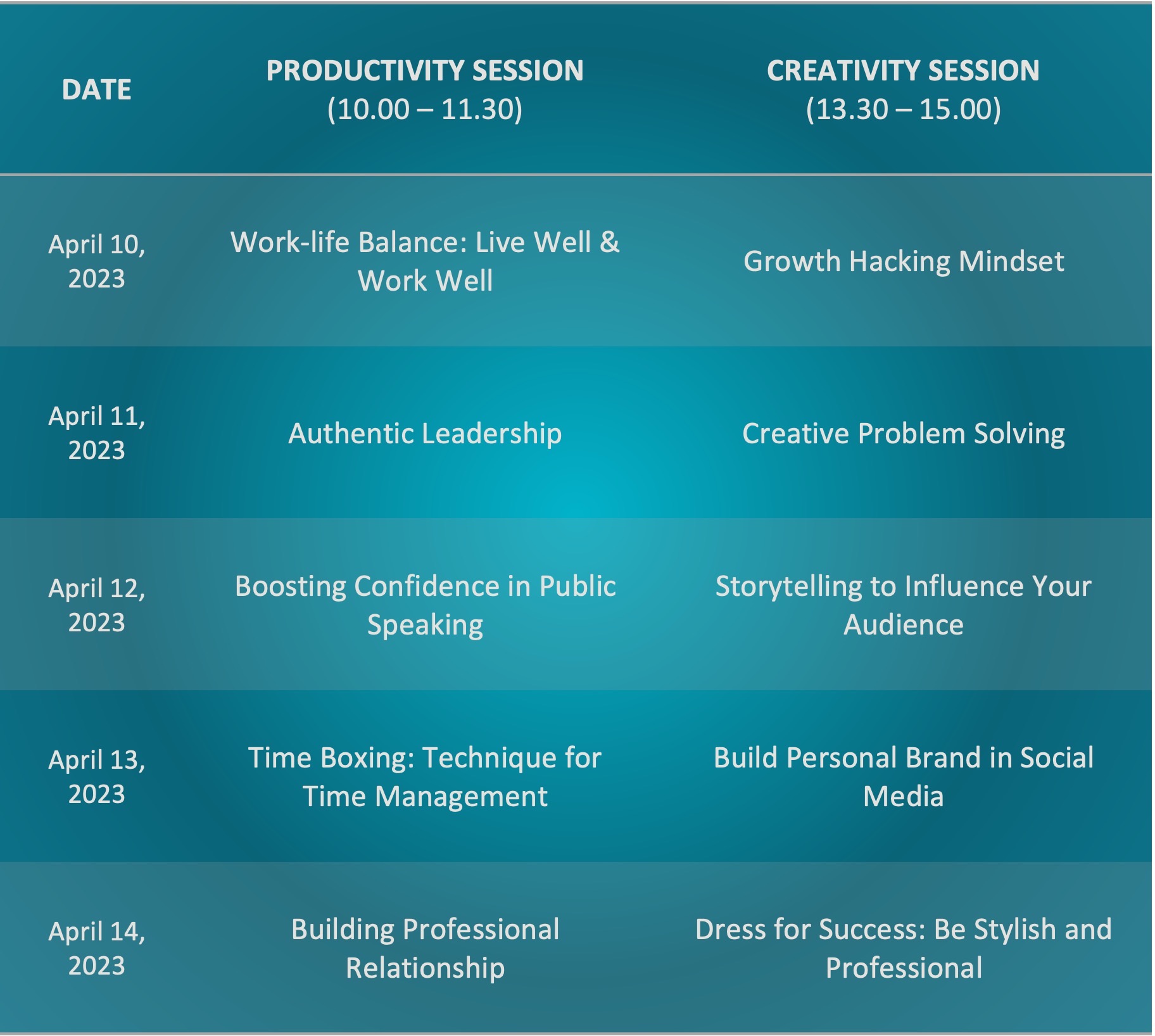 | DATE | PRODUCTIVITY SESSION (10.00 – 11.30) | CREATIVITY SESSION (13.30 – 15.00) |
|---|---|---|
| April 10, 2023 | Work-life Balance: Live Well & Work Well | Growth Hacking Mindset |
| April 11, 2023 | Authentic Leadership | Creative Problem Solving |
| April 12, 2023 | Boosting Confidence in Public Speaking | Storytelling to Influence Your Audience |
| April 13, 2023 | Time Boxing: Technique for Time Management | Build Personal Brand in Social Media |
| April 14, 2023 | Building Professional Relationship | Dress for Success: Be Stylish and Professional |